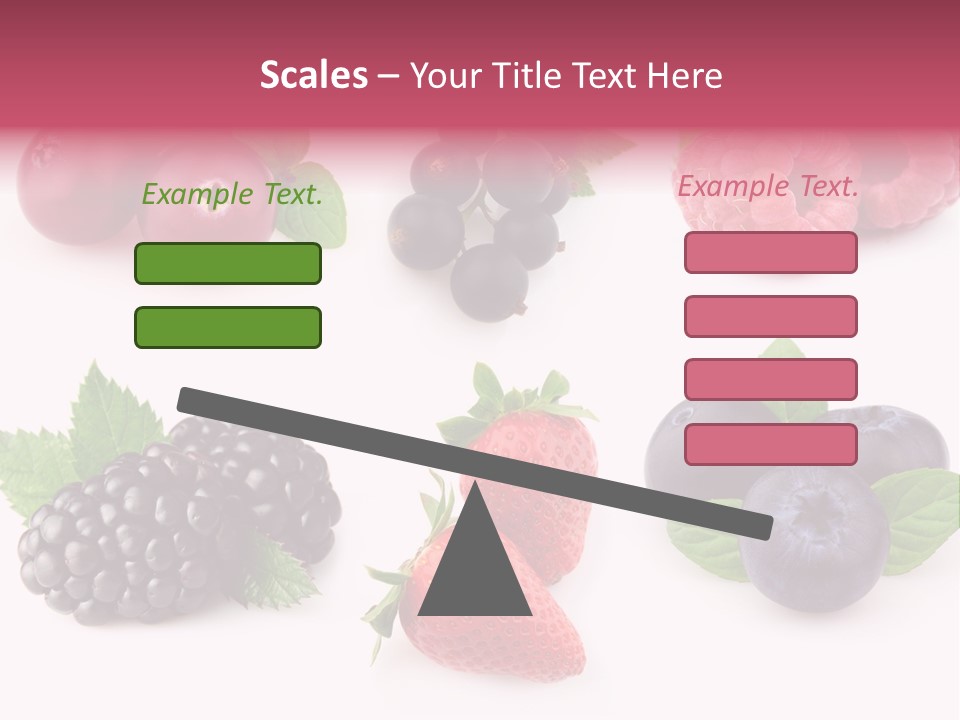 Scales – Your Title Text Here

Example Text.

Example Text.